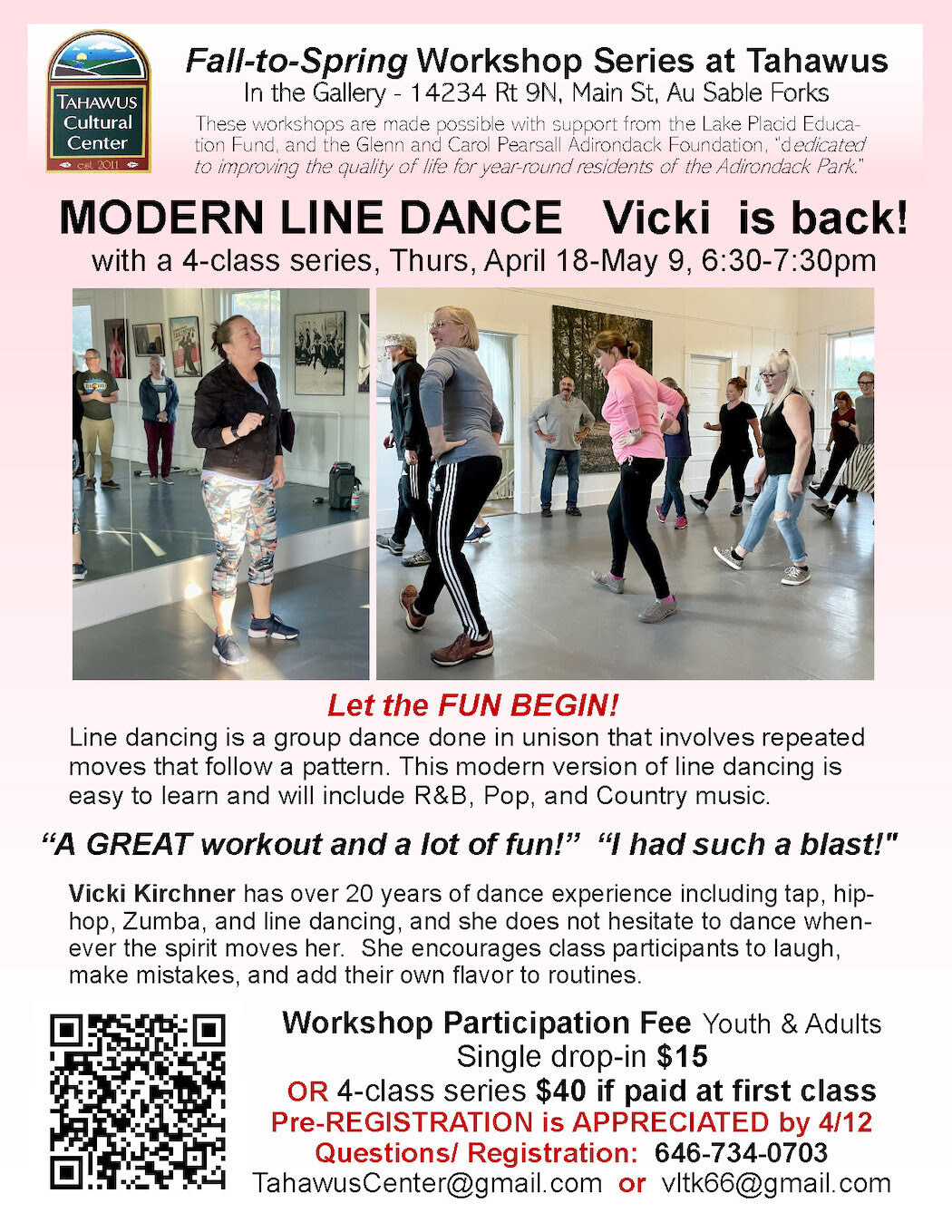 TAHAWUS Cultural Center est. 2011

Fall-to-Spring Workshop Series at Tahawus
In the Gallery - 14234 Rt 9N, Main St, Au Sable Forks
These workshops are made possible with support from the Lake Placid Education Fund, and the Glenn and Carol Pearsall Adirondack Foundation, "dedicated to improving the quality of life for year-round residents of the Adirondack Park."

MODERN LINE DANCE Vicki is back!
with a 4-class series, Thurs, April 18-May 9, 6:30-7:30pm

Let the FUN BEGIN!
Line dancing is a group dance done in unison that involves repeated moves that follow a pattern. This modern version of line dancing is easy to learn and will include R&B, Pop, and Country music.

"A GREAT workout and a lot of fun!" "I had such a blast!"

Vicki Kirchner has over 20 years of dance experience including tap, hip-hop, Zumba, and line dancing, and she does not hesitate to dance whenever the spirit moves her. She encourages class participants to laugh, make mistakes, and add their own flavor to routines.

Workshop Participation Fee Youth & Adults
Single drop-in $15
OR 4-class series $40 if paid at first class
Pre-REGISTRATION is APPRECIATED by 4/12
Questions/ Registration: 646-734-0703
TahawusCenter@gmail.com or vltk66@gmail.com